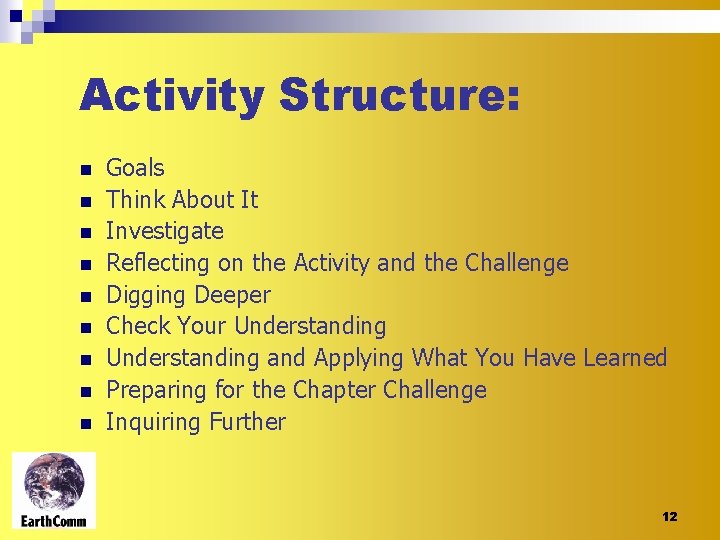 Activity Structure:

- Goals
- Think About It
- Investigate
- Reflecting on the Activity and the Challenge
- Digging Deeper
- Check Your Understanding
- Understanding and Applying What You Have Learned
- Preparing for the Chapter Challenge
- Inquiring Further

EarthComm

12